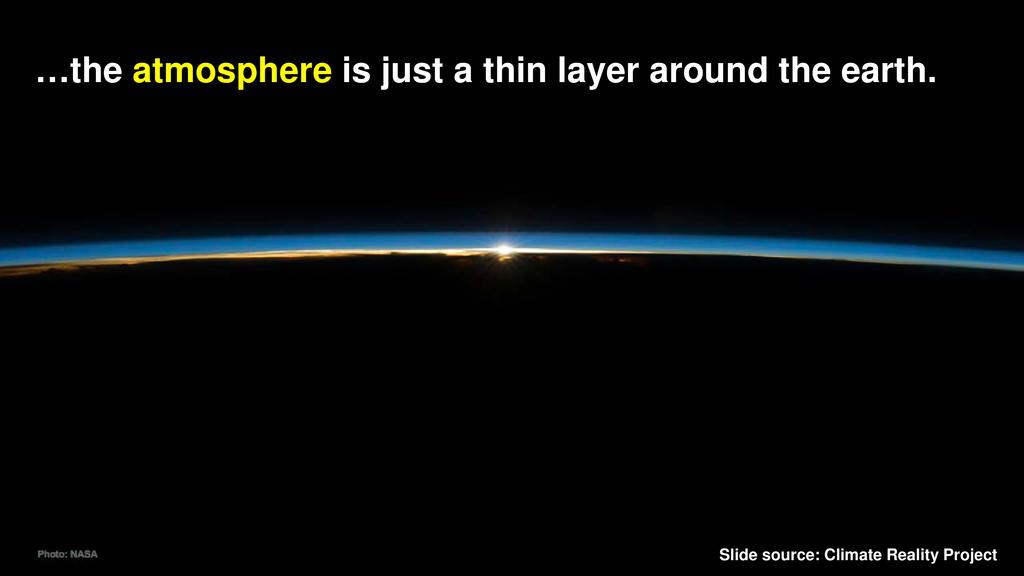 …the atmosphere is just a thin layer around the earth.

Photo: NASA

Slide source: Climate Reality Project